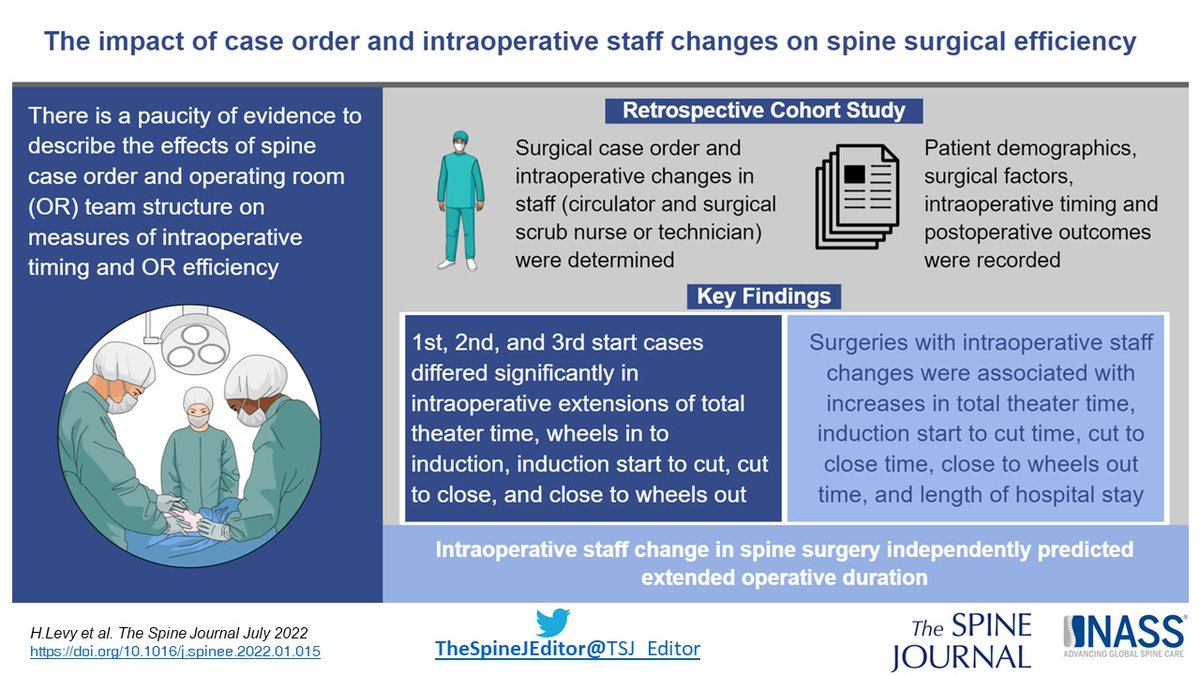 The impact of case order and intraoperative staff changes on spine surgical efficiency

There is a paucity of evidence to describe the effects of spine case order and operating room (OR) team structure on measures of intraoperative timing and OR efficiency

Retrospective Cohort Study

Surgical case order and intraoperative changes in staff (circulator and surgical scrub nurse or technician) were determined

Patient demographics, surgical factors, intraoperative timing and postoperative outcomes were recorded

Key Findings

1st, 2nd, and 3rd start cases differed significantly in intraoperative extensions of total theater time, wheels in to induction, induction start to cut, cut to close, and close to wheels out

Surgeries with intraoperative staff changes were associated with increases in total theater time, induction start to cut time, cut to close time, close to wheels out time, and length of hospital stay

Intraoperative staff change in spine surgery independently predicted extended operative duration

H.Levy et al. The Spine Journal July 2022
https://doi.org/10.1016/j.spinee.2022.01.015

TheSpineJEditor@TSJ_Editor

The SPINE JOURNAL

NASS
ADVANCING GLOBAL SPINE CARE